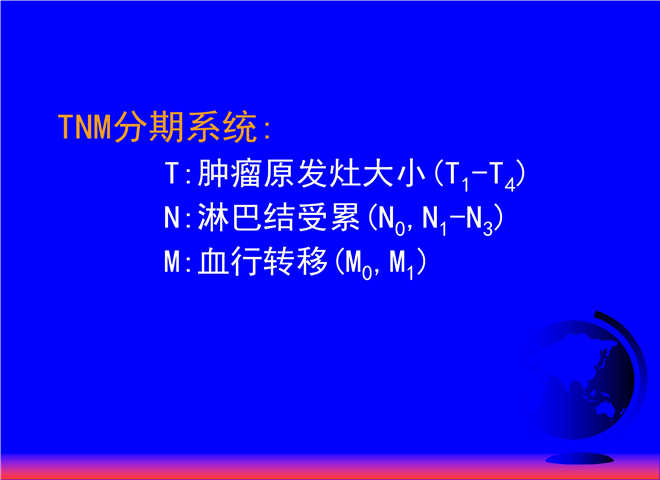 TNM分期系统：

T:肿瘤原发灶大小（$T_1$-$T_4$）
N:淋巴结受累（$N_0$, $N_1$-$N_3$）
M:血行转移（$M_0$, $M_1$）